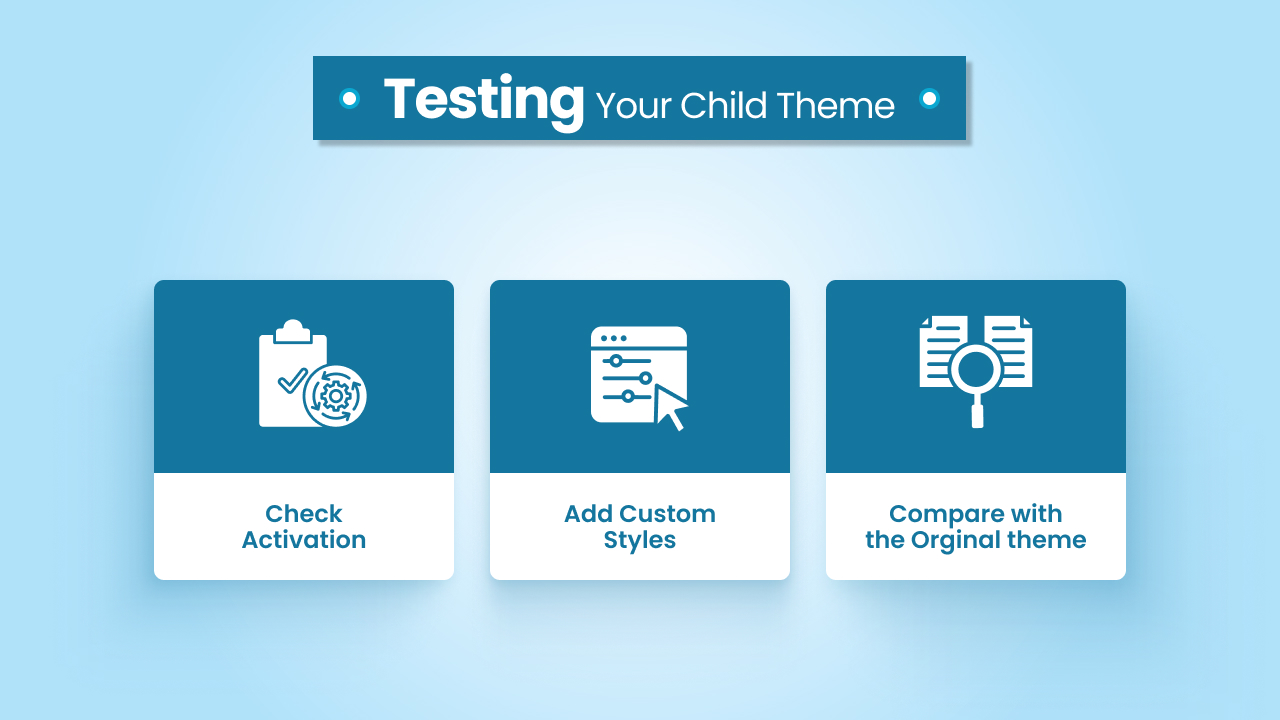 Testing Your Child Theme

Check Activation

Add Custom Styles

Compare with the Orginal theme